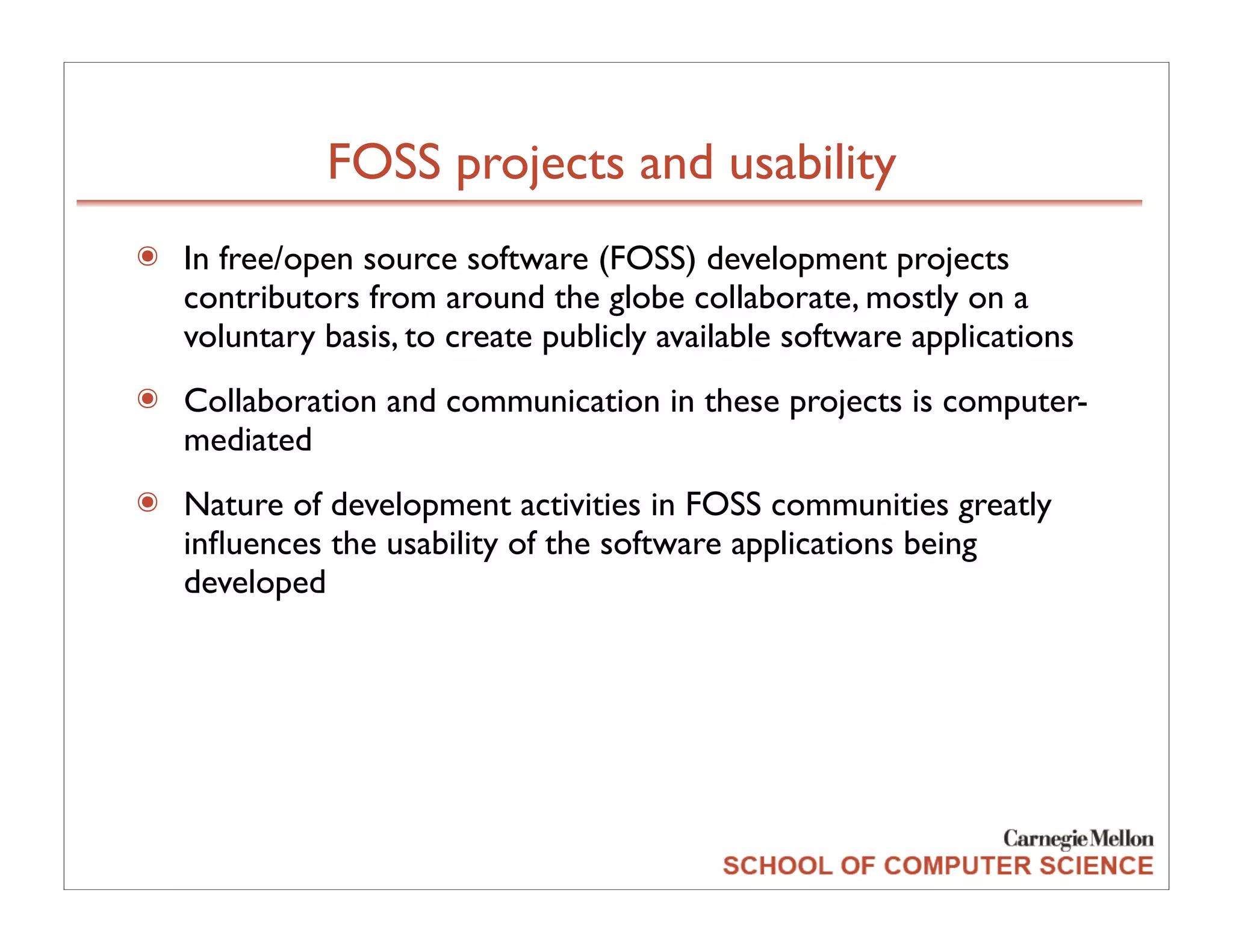 FOSS projects and usability

In free/open source software (FOSS) development projects contributors from around the globe collaborate, mostly on a voluntary basis, to create publicly available software applications

Collaboration and communication in these projects is computer-mediated

Nature of development activities in FOSS communities greatly influences the usability of the software applications being developed

Carnegie Mellon
SCHOOL OF COMPUTER SCIENCE